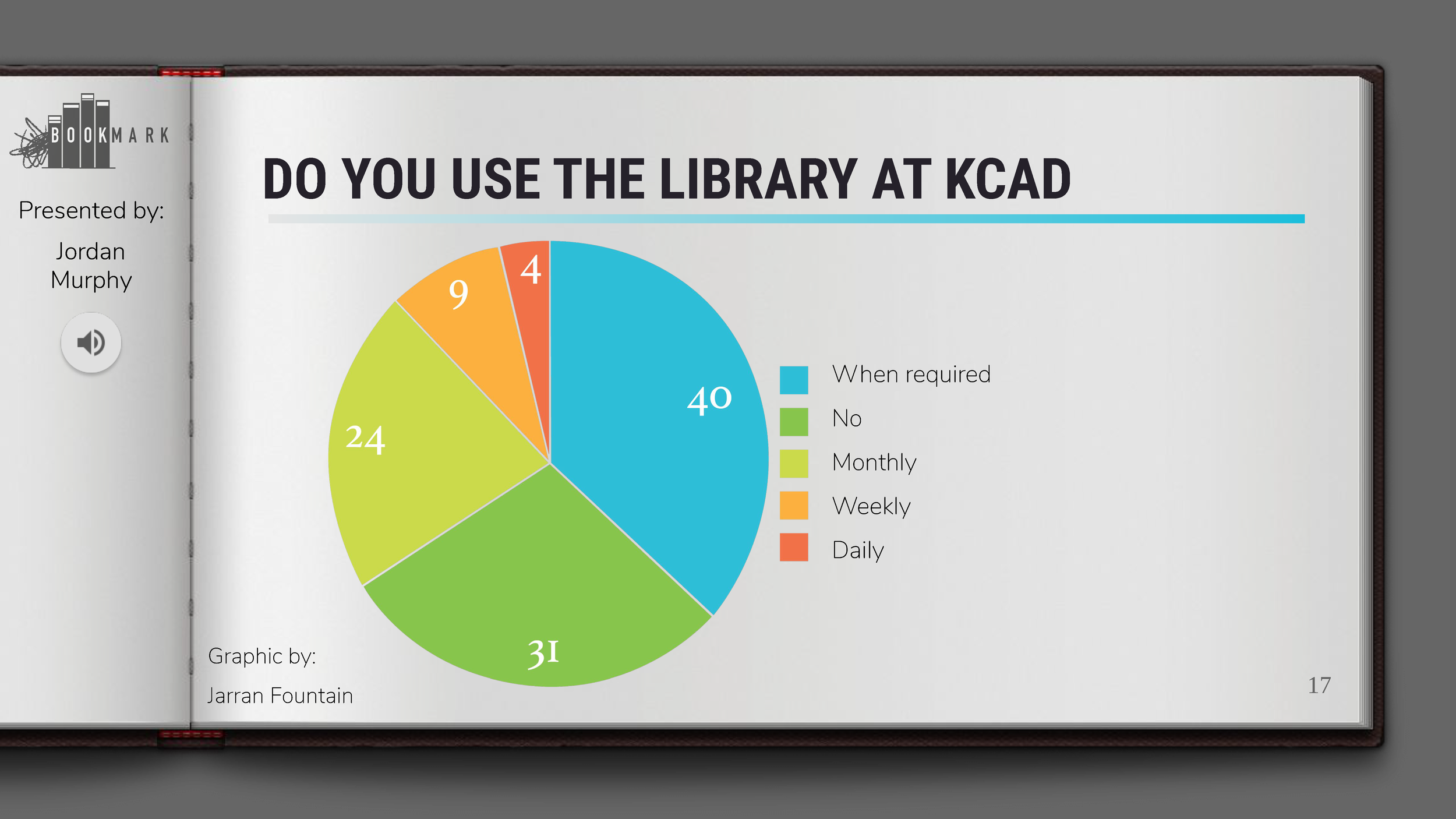 BOOKMARK

Presented by:

Jordan Murphy

DO YOU USE THE LIBRARY AT KCAD

4
9
40
24
31

When required
No
Monthly
Weekly
Daily

Graphic by:

Jarran Fountain

17